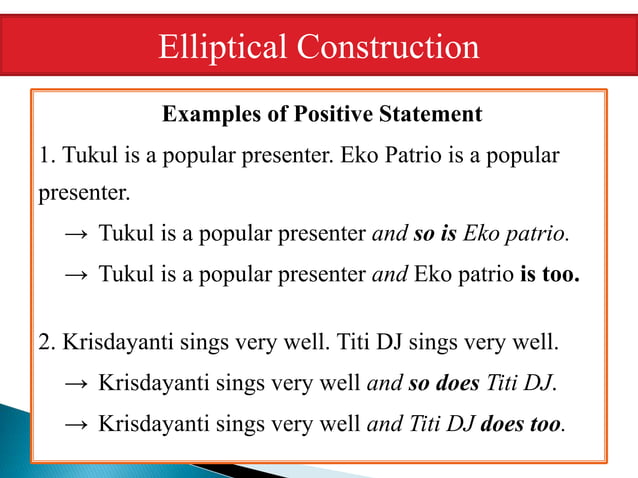 Elliptical Construction

Examples of Positive Statement

1. Tukul is a popular presenter. Eko Patrio is a popular presenter.

→ Tukul is a popular presenter and so is Eko patrio.

→ Tukul is a popular presenter and Eko patrio is too.

2. Krisdayanti sings very well. Titi DJ sings very well.

→ Krisdayanti sings very well and so does Titi DJ.

→ Krisdayanti sings very well and Titi DJ does too.